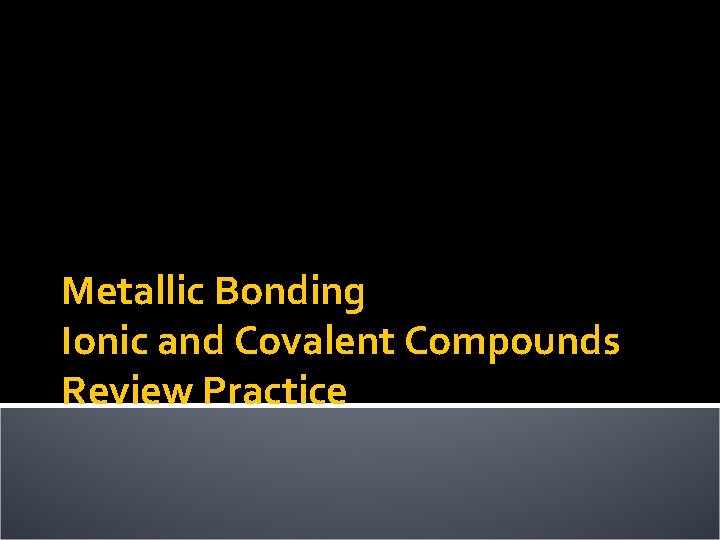 Metallic Bonding
Ionic and Covalent Compounds
Review Practice